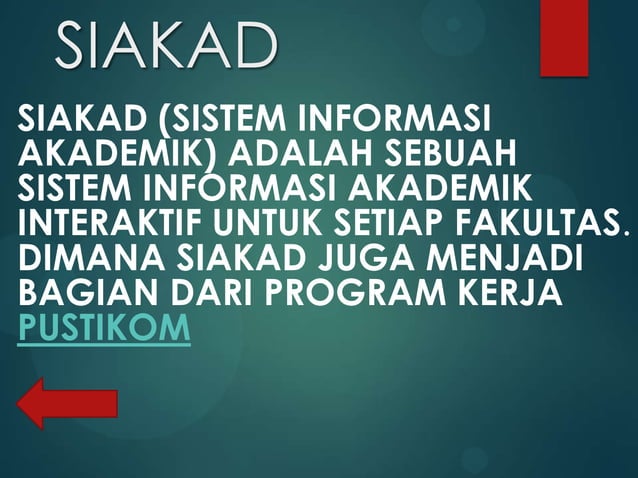 SIAKAD

SIAKAD (SISTEM INFORMASI AKADEMIK) ADALAH SEBUAH SISTEM INFORMASI AKADEMIK INTERAKTIF UNTUK SETIAP FAKULTAS. DIMANA SIAKAD JUGA MENJADI BAGIAN DARI PROGRAM KERJA PUSTIKOM